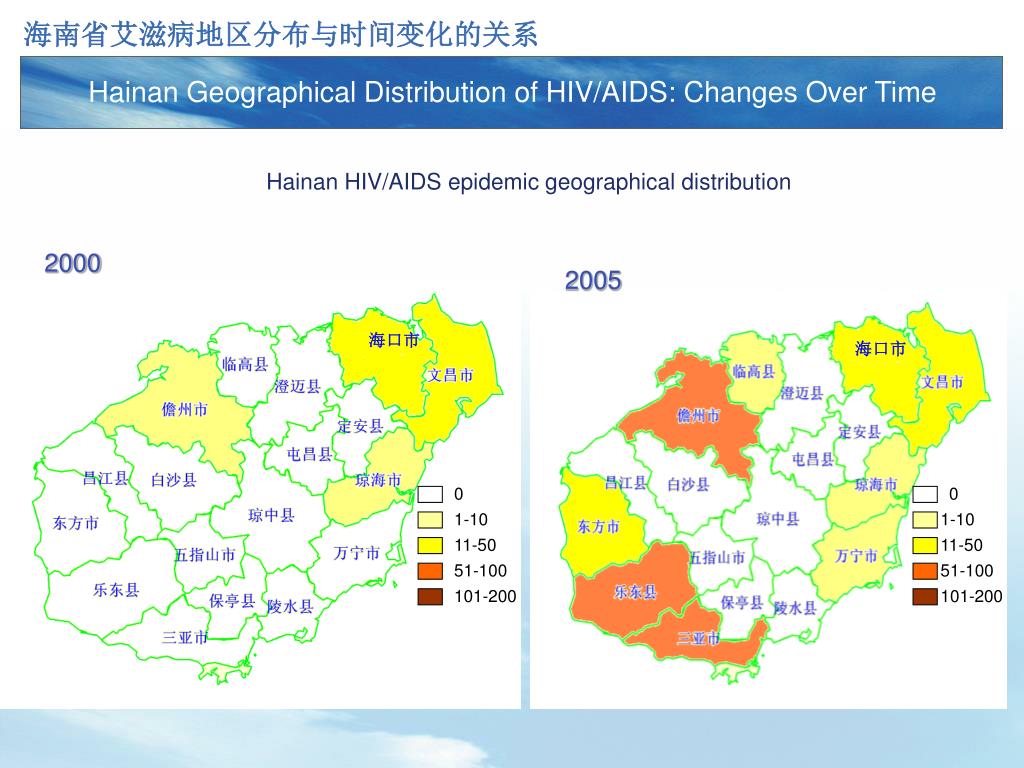 海南省艾滋病地区分布与时间变化的关系

Hainan Geographical Distribution of HIV/AIDS: Changes Over Time

Hainan HIV/AIDS epidemic geographical distribution

2000

海口市
临高县
文昌市
澄迈县
儋州市
定安县
屯昌县
昌江县
白沙县
琼海市
东方市
琼中县
五指山市
万宁市
乐东县
保亭县
陵水县
三亚市

0
1-10
11-50
51-100
101-200

2005

海口市
临高县
文昌市
澄迈县
儋州市
定安县
屯昌县
昌江县
白沙县
琼海市
东方市
琼中县
五指山市
万宁市
乐东县
保亭县
陵水县
三亚市

0
1-10
11-50
51-100
101-200